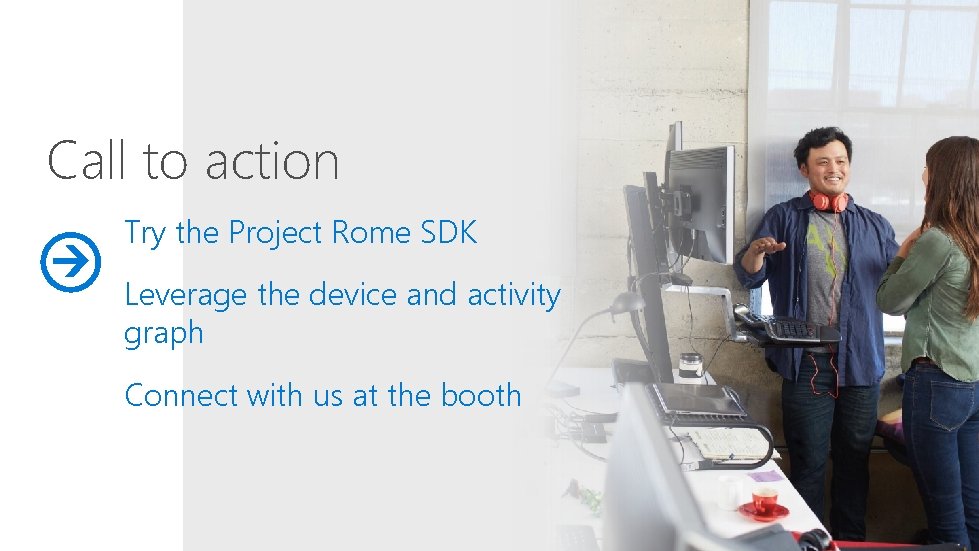 Call to action

Try the Project Rome SDK

Leverage the device and activity graph

Connect with us at the booth